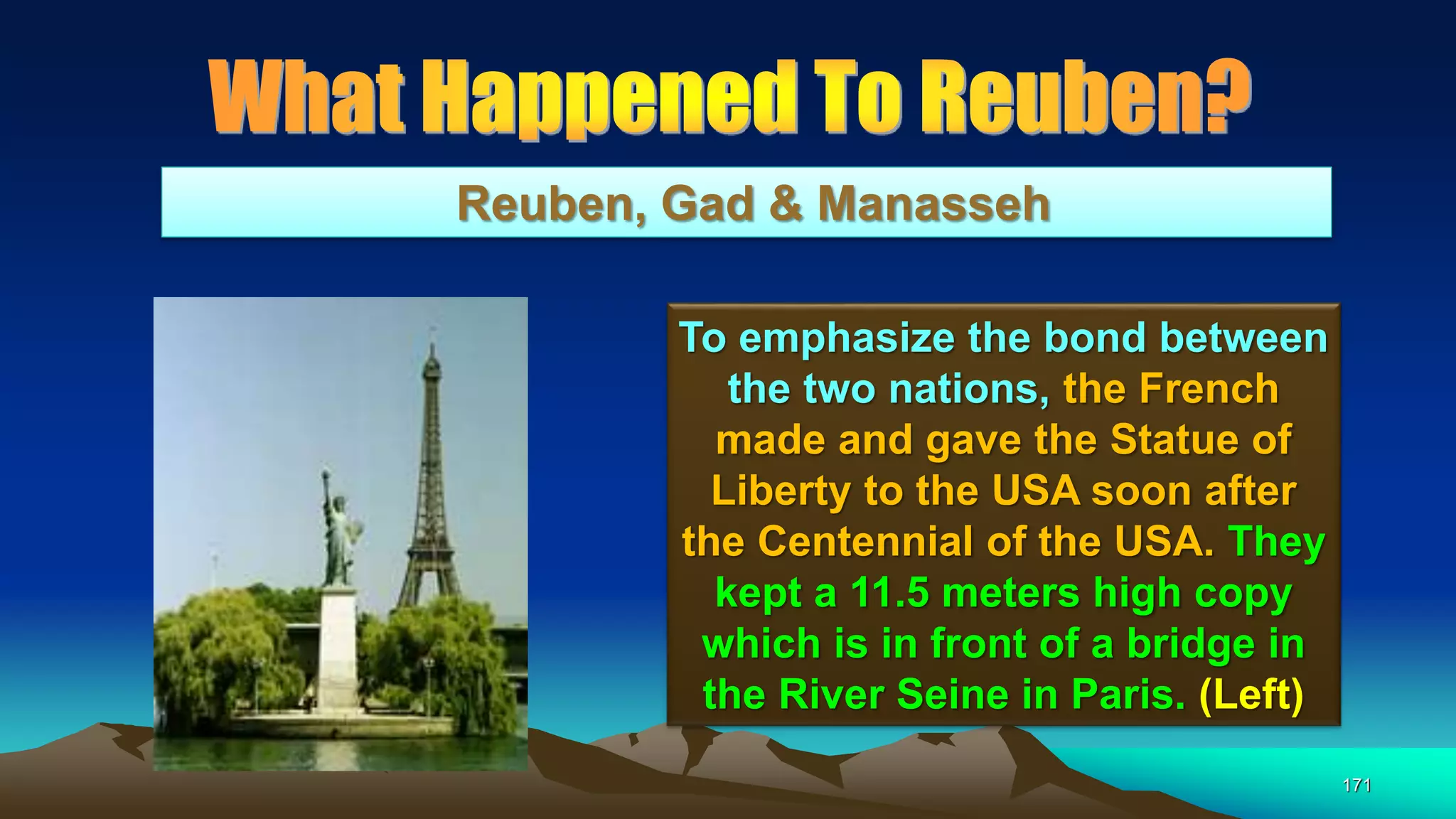 What Happened To Reuben?

Reuben, Gad & Manasseh

To emphasize the bond between the two nations, the French made and gave the Statue of Liberty to the USA soon after the Centennial of the USA. They kept a 11.5 meters high copy which is in front of a bridge in the River Seine in Paris. (Left)

171